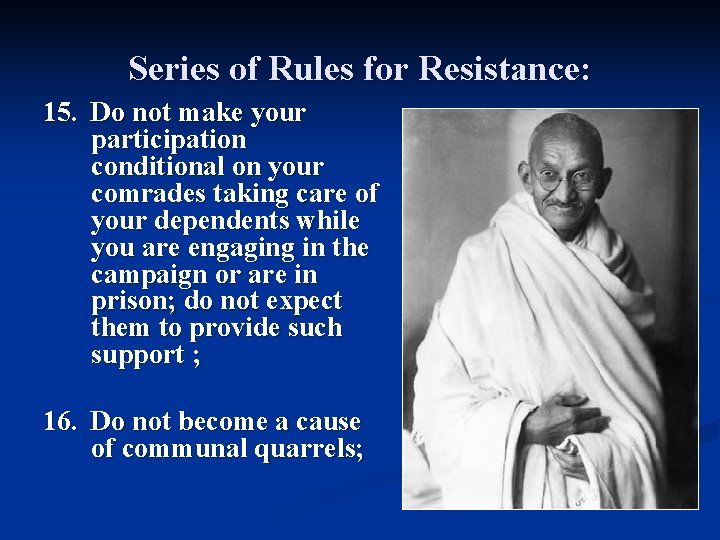 Series of Rules for Resistance:

15. Do not make your participation conditional on your comrades taking care of your dependents while you are engaging in the campaign or are in prison; do not expect them to provide such support ;

16. Do not become a cause of communal quarrels;